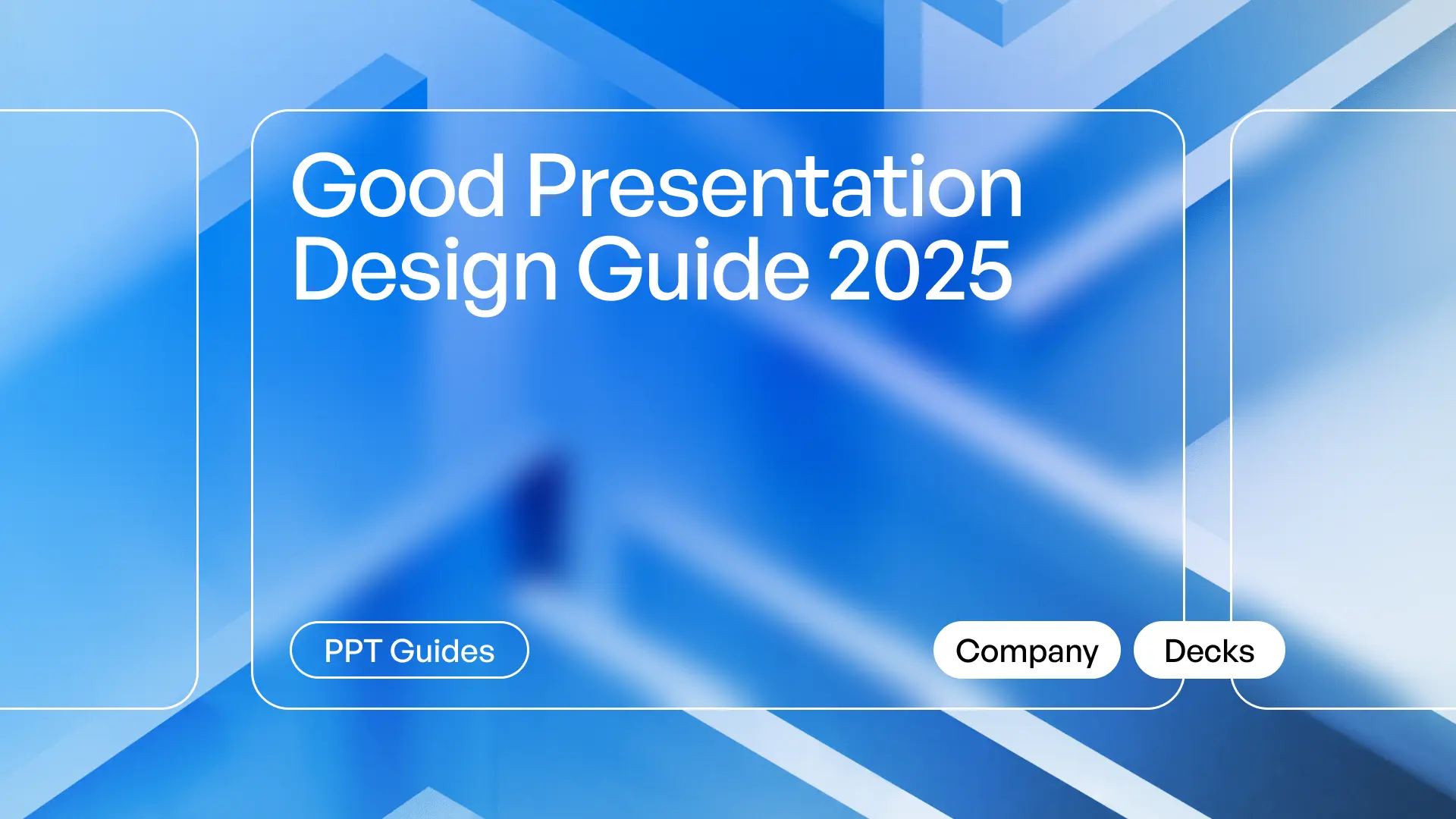 Good Presentation Design Guide 2025

PPT Guides

Company

Decks